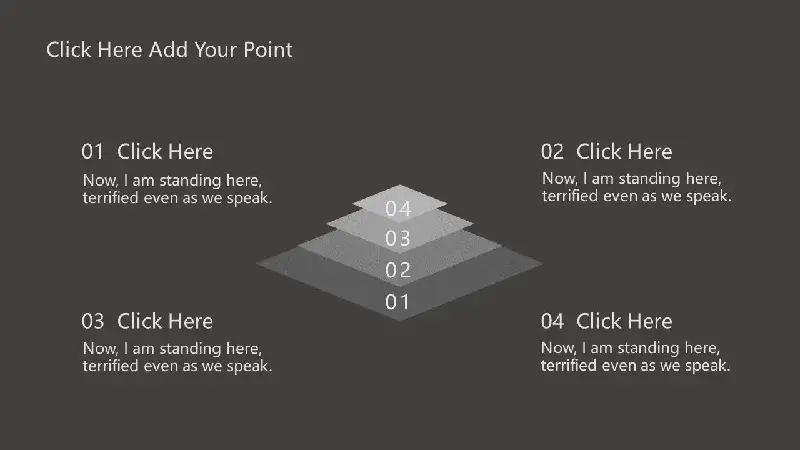 Click Here Add Your Point

01 Click Here
Now, I am standing here, terrified even as we speak.

02 Click Here
Now, I am standing here, terrified even as we speak.

04
03
02
01

03 Click Here
Now, I am standing here, terrified even as we speak.

04 Click Here
Now, I am standing here, terrified even as we speak.